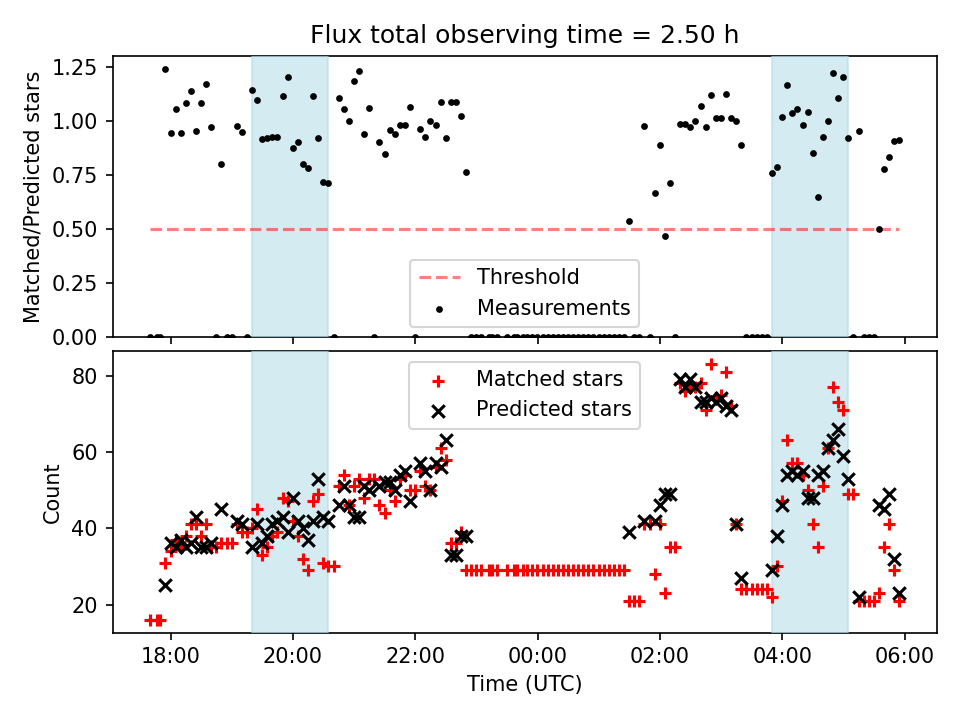 Flux total observing time = 2.50 h

Matched/Predicted stars

1.25
1.00
0.75
0.50
0.25
0.00

Threshold
Measurements

Count

80
60
40
20

Matched stars
Predicted stars

18:00
20:00
22:00
00:00
02:00
04:00
06:00

Time (UTC)